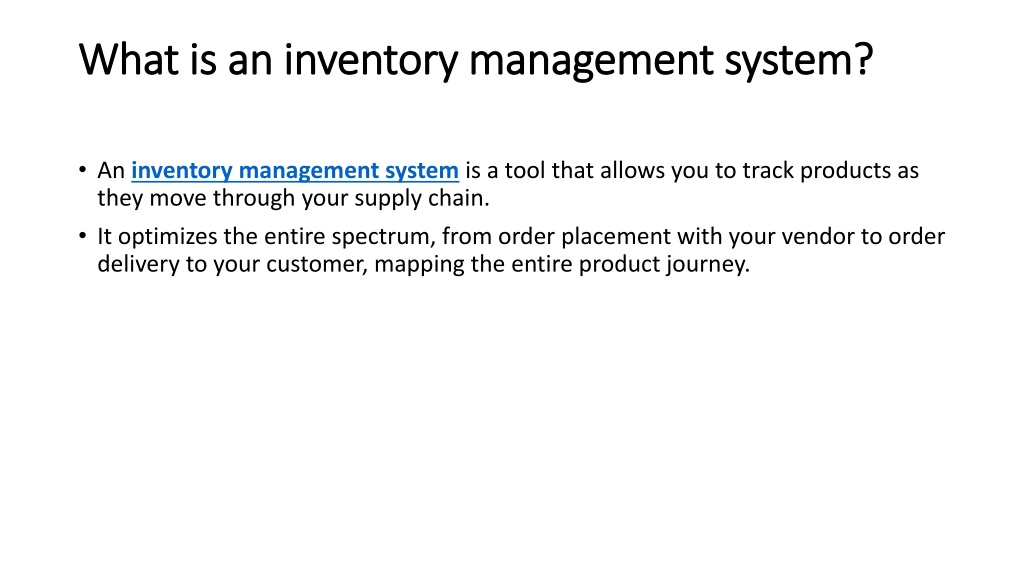 What is an inventory management system?

• An inventory management system is a tool that allows you to track products as they move through your supply chain.

• It optimizes the entire spectrum, from order placement with your vendor to order delivery to your customer, mapping the entire product journey.